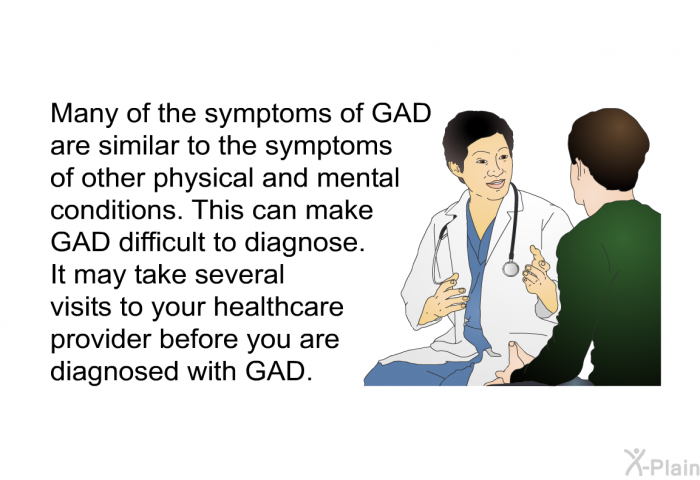 Many of the symptoms of GAD are similar to the symptoms of other physical and mental conditions. This can make GAD difficult to diagnose. It may take several visits to your healthcare provider before you are diagnosed with GAD.

X-Plain